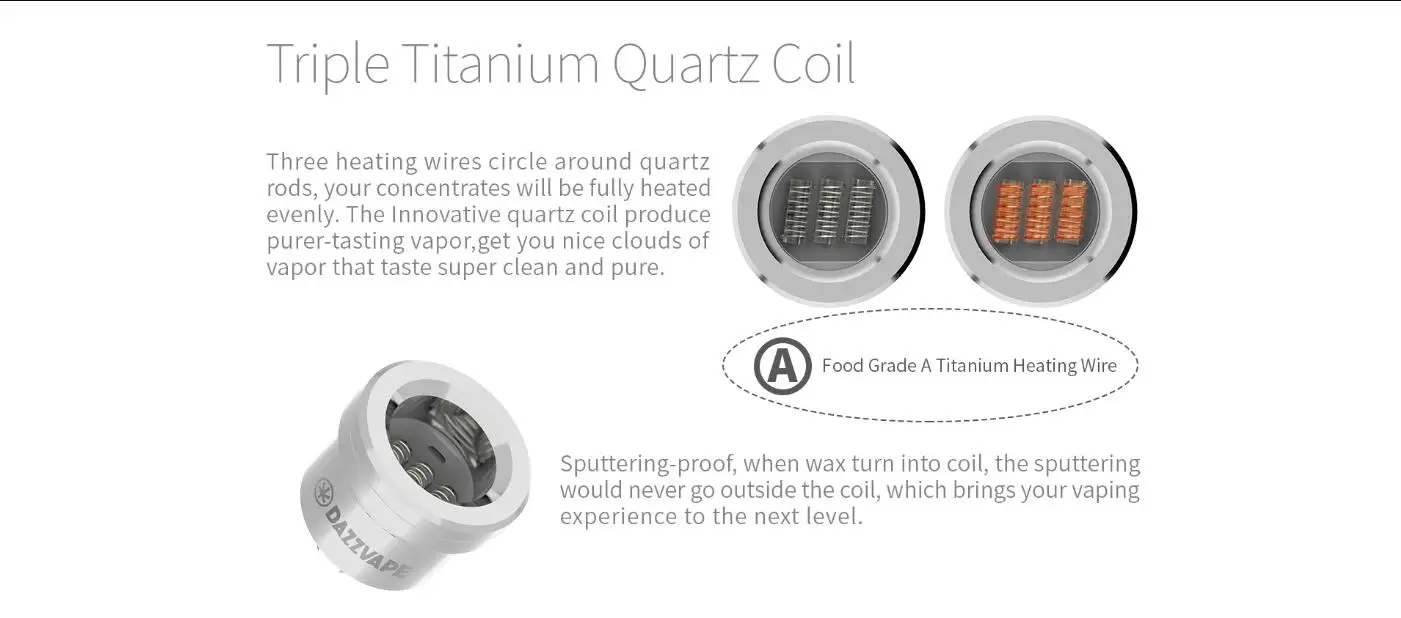 Triple Titanium Quartz Coil

Three heating wires circle around quartz rods, your concentrates will be fully heated evenly. The Innovative quartz coil produce purer-tasting vapor,get you nice clouds of vapor that taste super clean and pure.

A Food Grade A Titanium Heating Wire

DAZZVAPE

Sputtering-proof, when wax turn into coil, the sputtering would never go outside the coil, which brings your vaping experience to the next level.